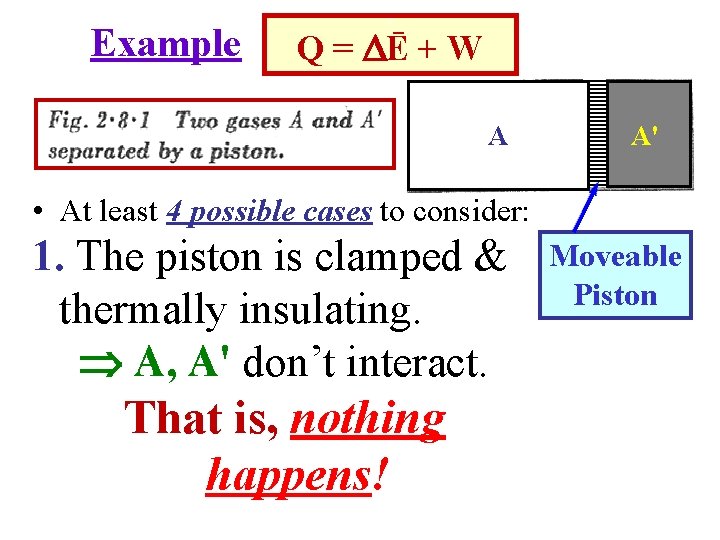 Example

$Q = \Delta\bar{E} + W$

Fig. 2·8·1 Two gases A and A' separated by a piston.

A

A'

Moveable Piston

• At least 4 possible cases to consider:

1. The piston is clamped & thermally insulating.

$\Rightarrow$ A, A' don't interact.

That is, nothing happens!